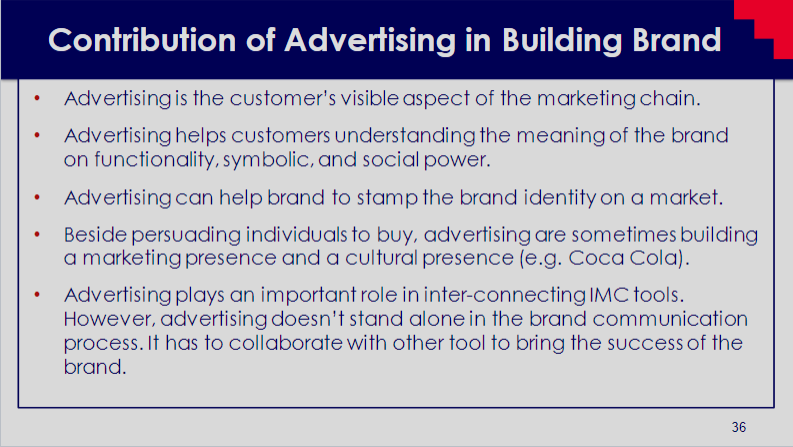 Contribution of Advertising in Building Brand

• Advertising is the customer's visible aspect of the marketing chain.

• Advertising helps customers understanding the meaning of the brand on functionality, symbolic, and social power.

• Advertising can help brand to stamp the brand identity on a market.

• Beside persuading individuals to buy, advertising are sometimes building a marketing presence and a cultural presence (e.g. Coca Cola).

• Advertising plays an important role in inter-connecting IMC tools. However, advertising doesn't stand alone in the brand communication process. It has to collaborate with other tool to bring the success of the brand.

36